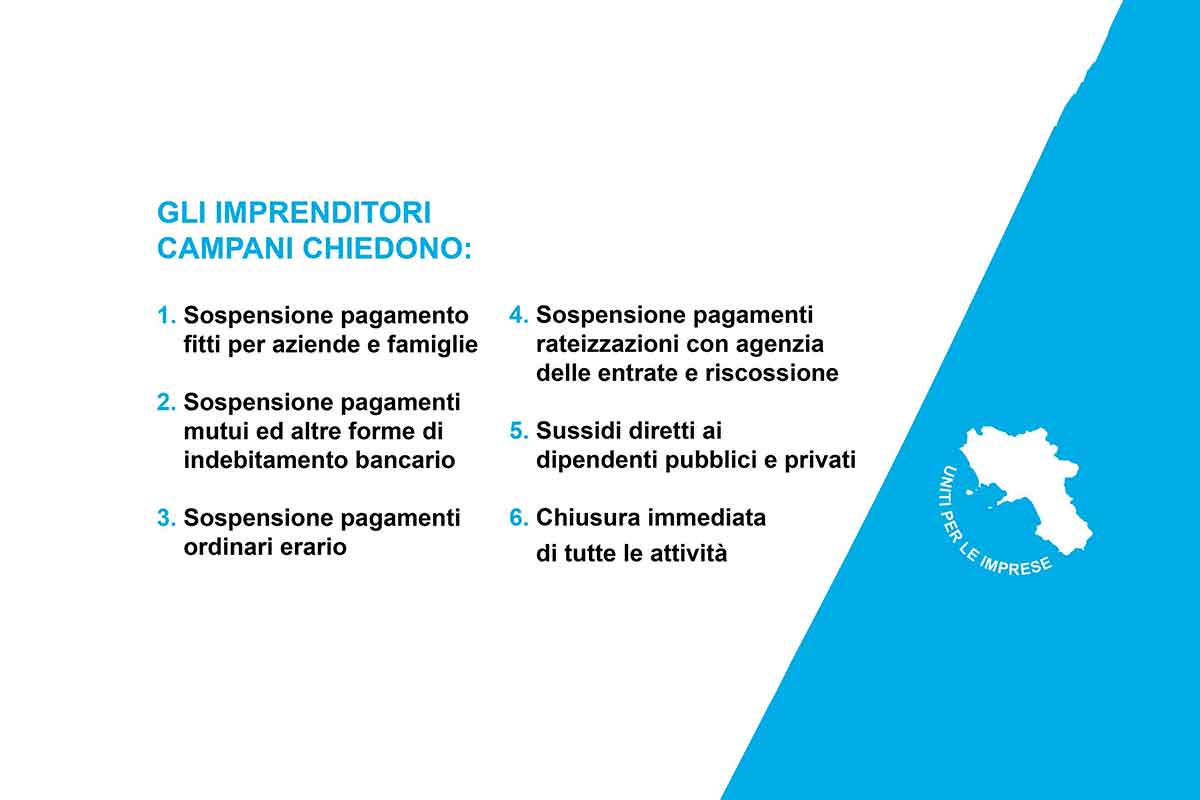 GLI IMPRENDITORI CAMPANI CHIEDONO:

1. Sospensione pagamento fitti per aziende e famiglie

2. Sospensione pagamenti mutui ed altre forme di indebitamento bancario

3. Sospensione pagamenti ordinari erario

4. Sospensione pagamenti rateizzazioni con agenzia delle entrate e riscossione

5. Sussidi diretti ai dipendenti pubblici e privati

6. Chiusura immediata di tutte le attività

UNITI PER LE IMPRESE